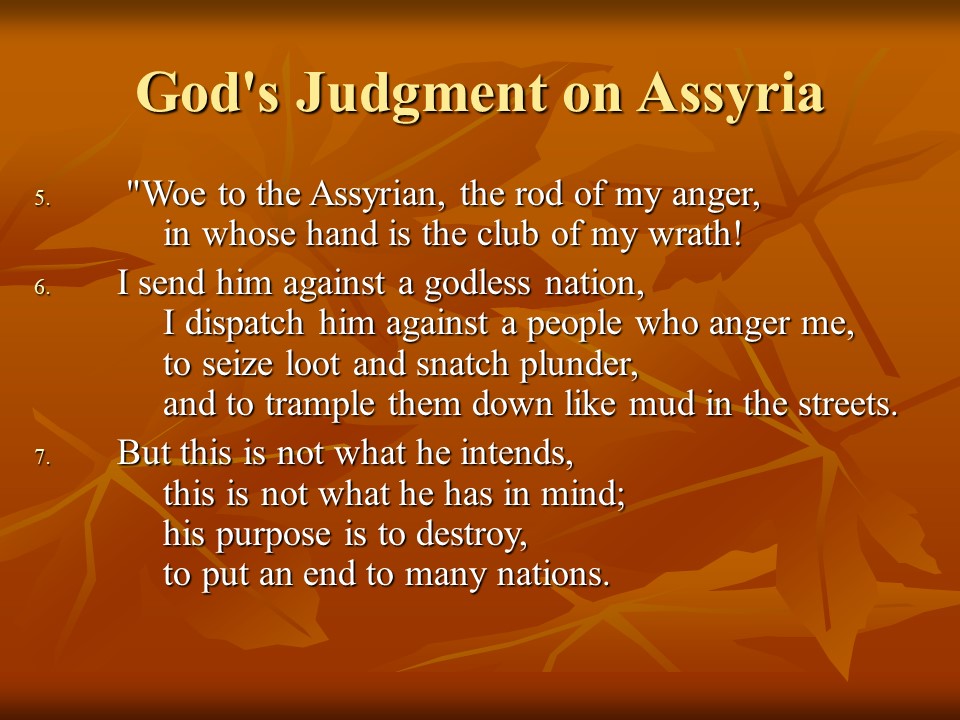 God's Judgment on Assyria

5. "Woe to the Assyrian, the rod of my anger,
in whose hand is the club of my wrath!

6. I send him against a godless nation,
I dispatch him against a people who anger me,
to seize loot and snatch plunder,
and to trample them down like mud in the streets.

7. But this is not what he intends,
this is not what he has in mind;
his purpose is to destroy,
to put an end to many nations.